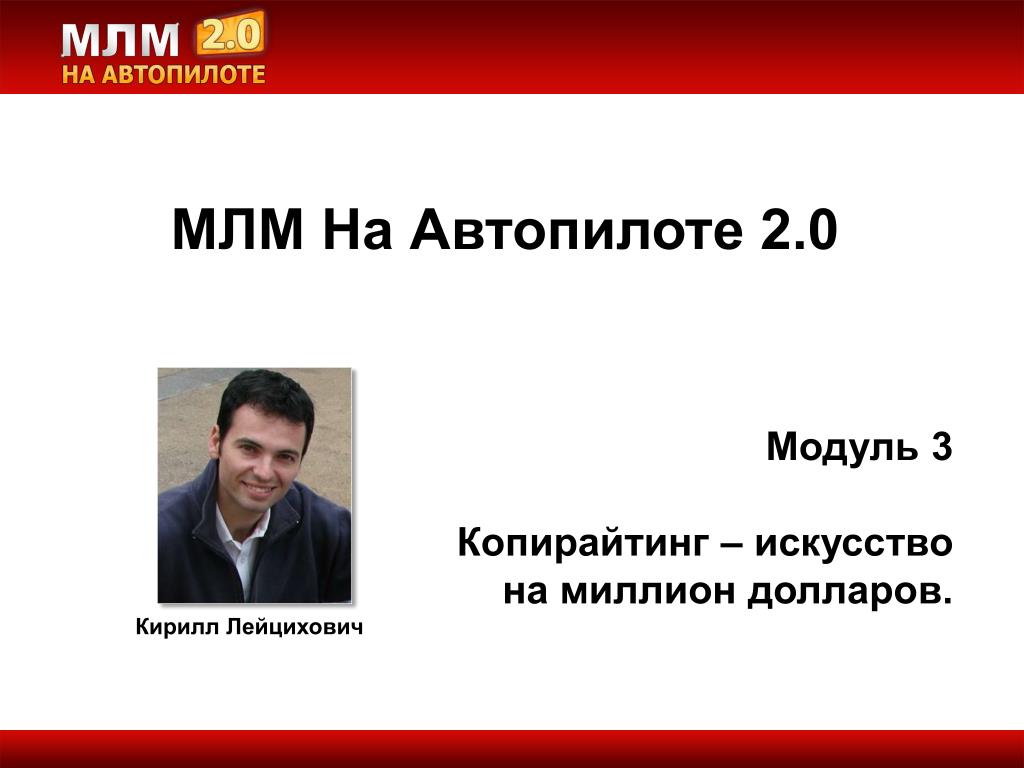 МЛМ 2.0
НА АВТОПИЛОТЕ

МЛМ На Автопилоте 2.0

Модуль 3

Копирайтинг – искусство на миллион долларов.

Кирилл Лейцихович